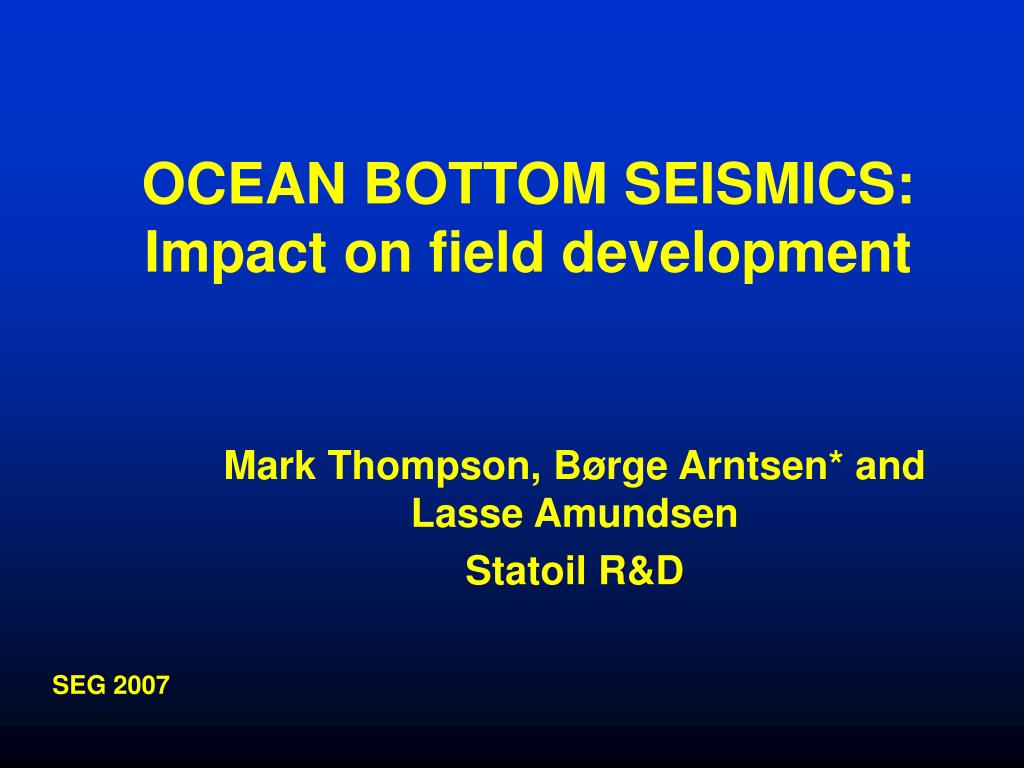 OCEAN BOTTOM SEISMICS:
Impact on field development

Mark Thompson, Børge Arntsen* and Lasse Amundsen

Statoil R&D

SEG 2007